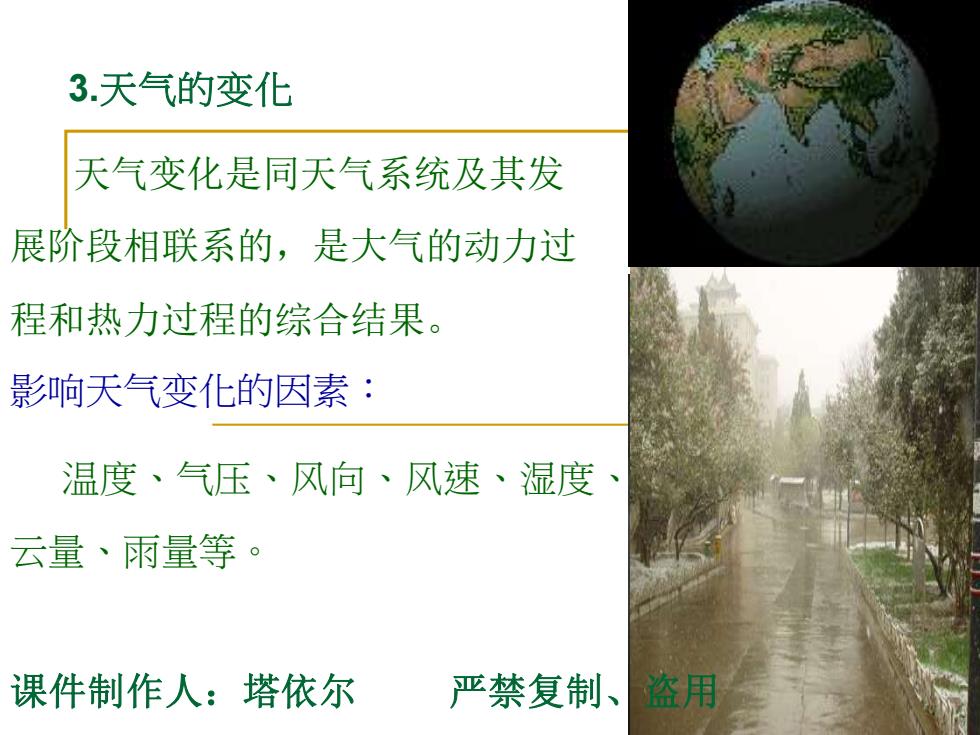 3.天气的变化

天气变化是同天气系统及其发展阶段相联系的，是大气的动力过程和热力过程的综合结果。

影响天气变化的因素：

温度、气压、风向、风速、湿度、云量、雨量等。

课件制作人：塔依尔　　严禁复制、盗用